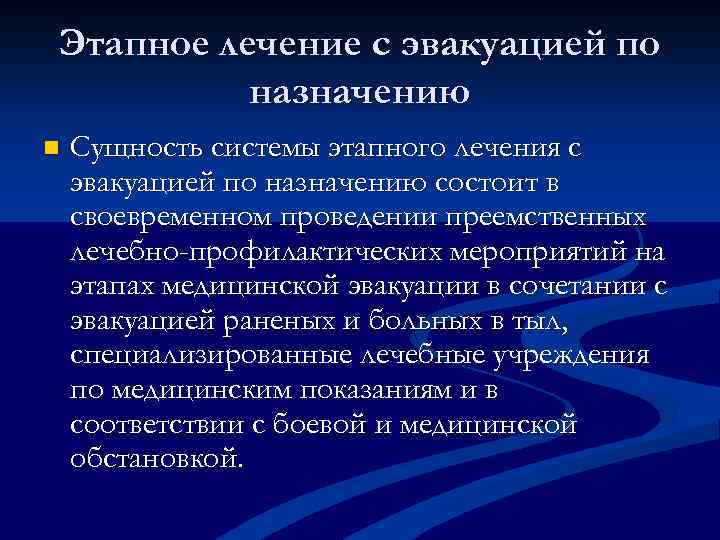 Этапное лечение с эвакуацией по назначению

Сущность системы этапного лечения с эвакуацией по назначению состоит в своевременном проведении преемственных лечебно-профилактических мероприятий на этапах медицинской эвакуации в сочетании с эвакуацией раненых и больных в тыл, специализированные лечебные учреждения по медицинским показаниям и в соответствии с боевой и медицинской обстановкой.